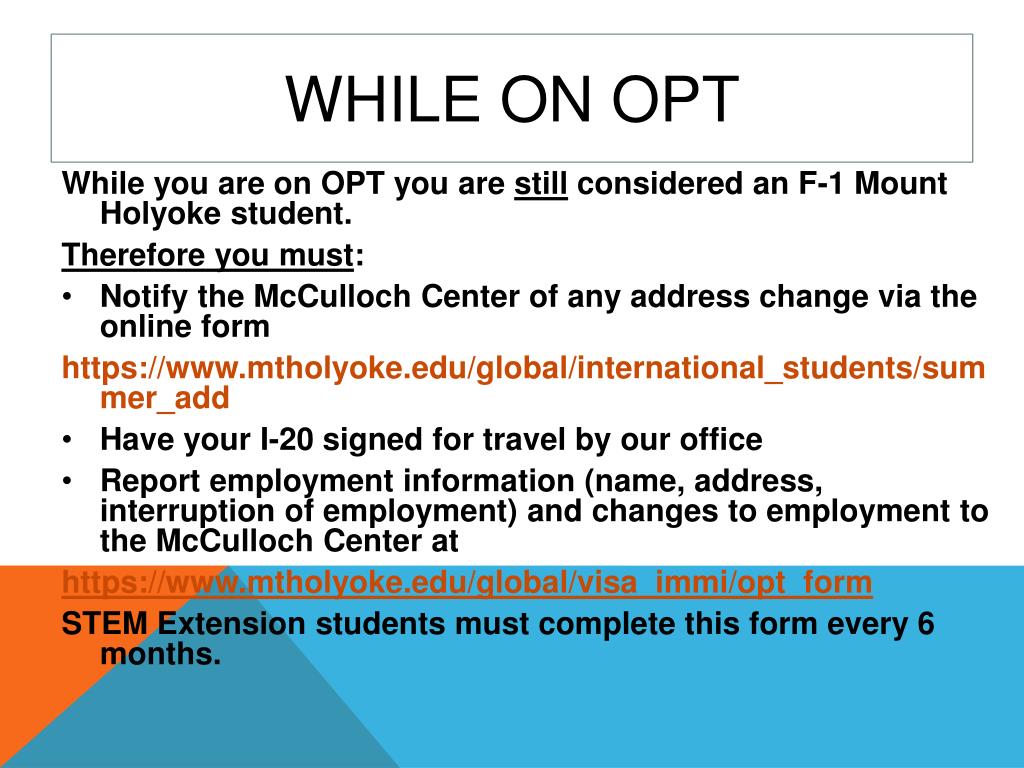 WHILE ON OPT

While you are on OPT you are still considered an F-1 Mount Holyoke student.

Therefore you must:

• Notify the McCulloch Center of any address change via the online form

https://www.mtholyoke.edu/global/international_students/summer_add

• Have your I-20 signed for travel by our office

• Report employment information (name, address, interruption of employment) and changes to employment to the McCulloch Center at

https://www.mtholyoke.edu/global/visa_immi/opt_form

STEM Extension students must complete this form every 6 months.